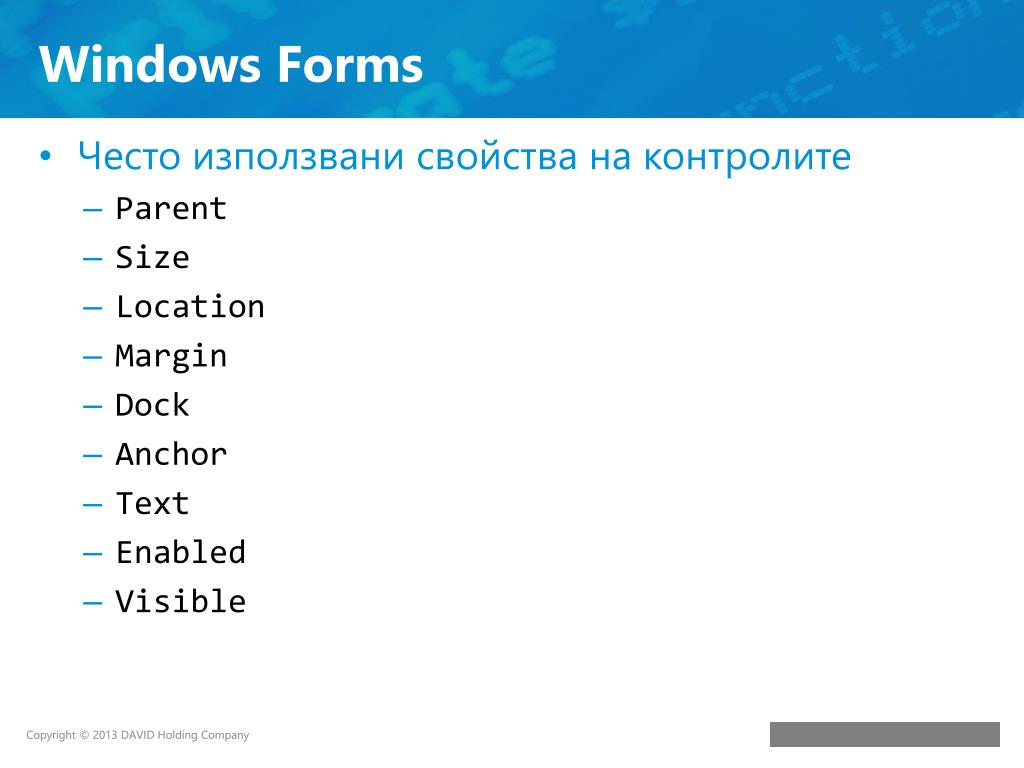 Windows Forms

• Често използвани свойства на контролите
  – Parent
  – Size
  – Location
  – Margin
  – Dock
  – Anchor
  – Text
  – Enabled
  – Visible

Copyright © 2013 DAVID Holding Company